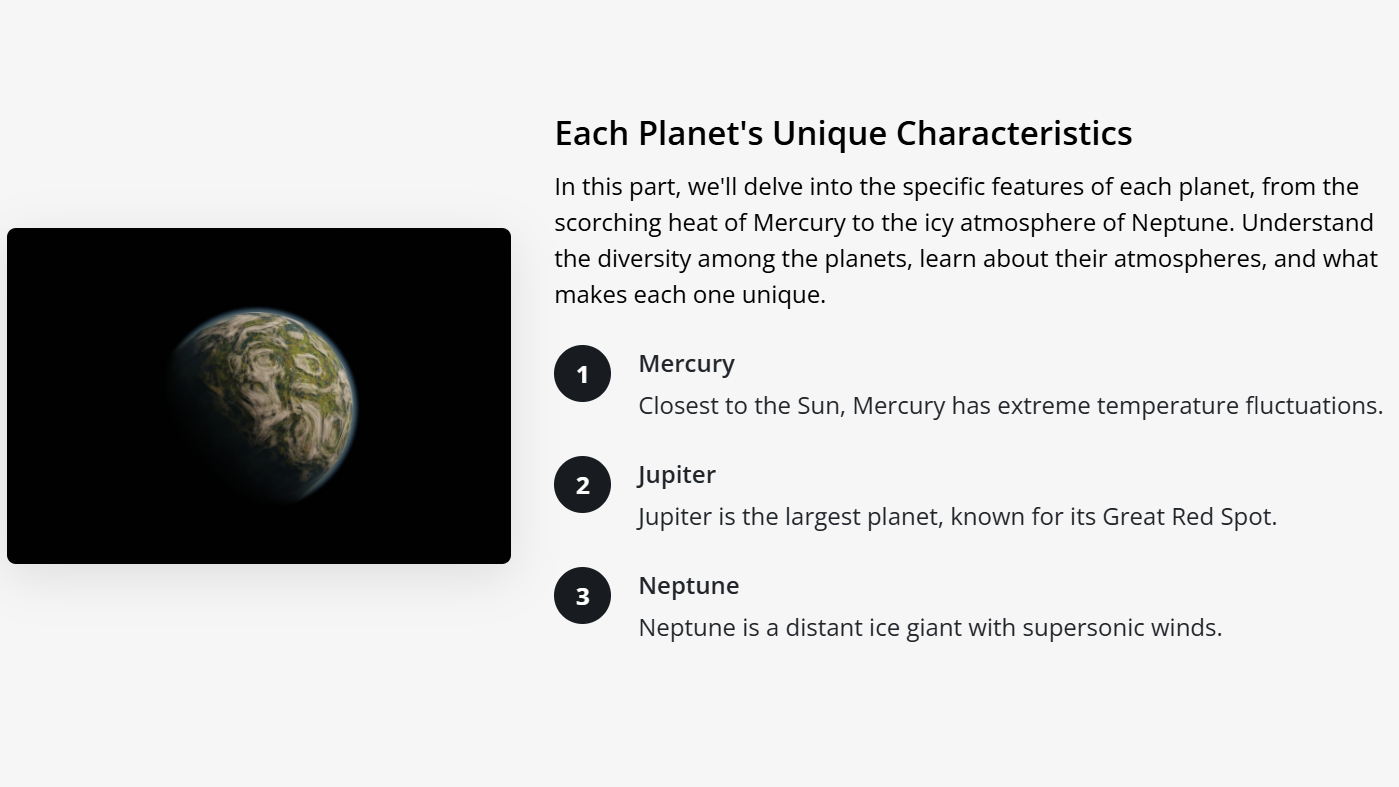 Each Planet's Unique Characteristics

In this part, we'll delve into the specific features of each planet, from the scorching heat of Mercury to the icy atmosphere of Neptune. Understand the diversity among the planets, learn about their atmospheres, and what makes each one unique.

1

Mercury

Closest to the Sun, Mercury has extreme temperature fluctuations.

2

Jupiter

Jupiter is the largest planet, known for its Great Red Spot.

3

Neptune

Neptune is a distant ice giant with supersonic winds.